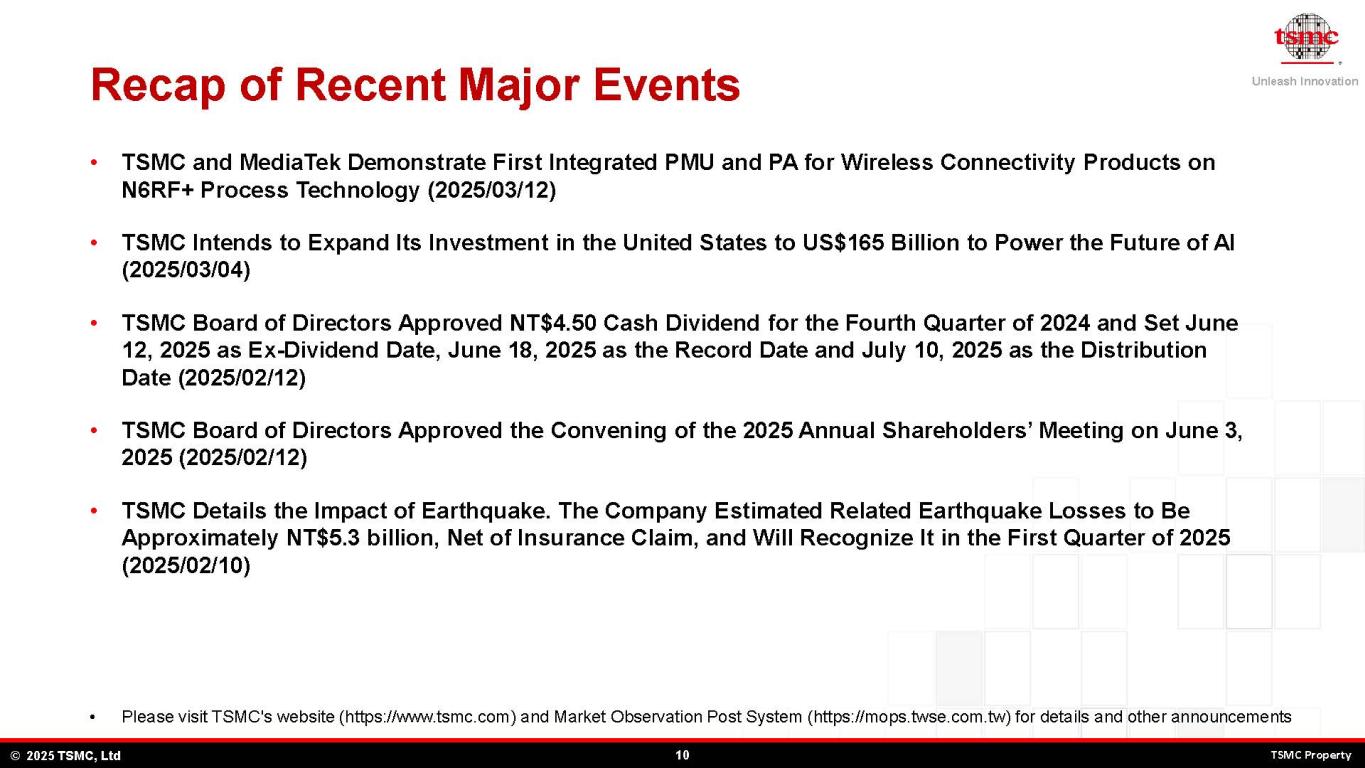 tsmc
Unleash Innovation

Recap of Recent Major Events

• TSMC and MediaTek Demonstrate First Integrated PMU and PA for Wireless Connectivity Products on N6RF+ Process Technology (2025/03/12)

• TSMC Intends to Expand Its Investment in the United States to US$165 Billion to Power the Future of AI (2025/03/04)

• TSMC Board of Directors Approved NT$4.50 Cash Dividend for the Fourth Quarter of 2024 and Set June 12, 2025 as Ex-Dividend Date, June 18, 2025 as the Record Date and July 10, 2025 as the Distribution Date (2025/02/12)

• TSMC Board of Directors Approved the Convening of the 2025 Annual Shareholders' Meeting on June 3, 2025 (2025/02/12)

• TSMC Details the Impact of Earthquake. The Company Estimated Related Earthquake Losses to Be Approximately NT$5.3 billion, Net of Insurance Claim, and Will Recognize It in the First Quarter of 2025 (2025/02/10)

• Please visit TSMC's website (https://www.tsmc.com) and Market Observation Post System (https://mops.twse.com.tw) for details and other announcements

© 2025 TSMC, Ltd
10
TSMC Property